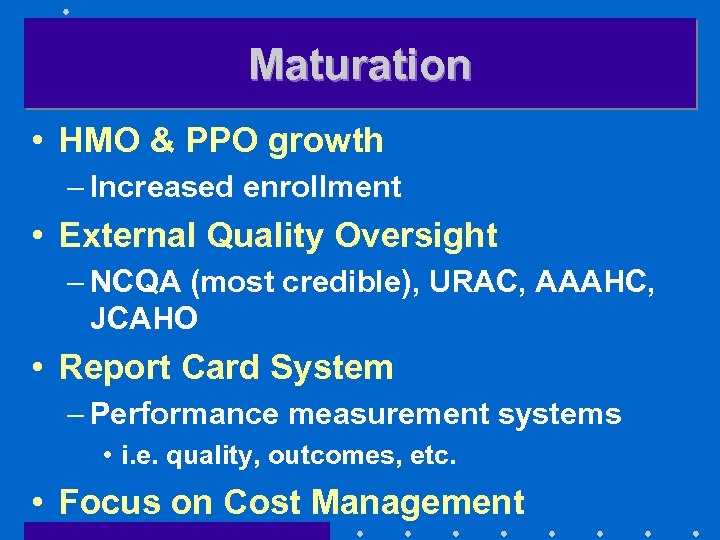 Maturation

• HMO & PPO growth
– Increased enrollment

• External Quality Oversight
– NCQA (most credible), URAC, AAAHC, JCAHO

• Report Card System
– Performance measurement systems
• i.e. quality, outcomes, etc.

• Focus on Cost Management